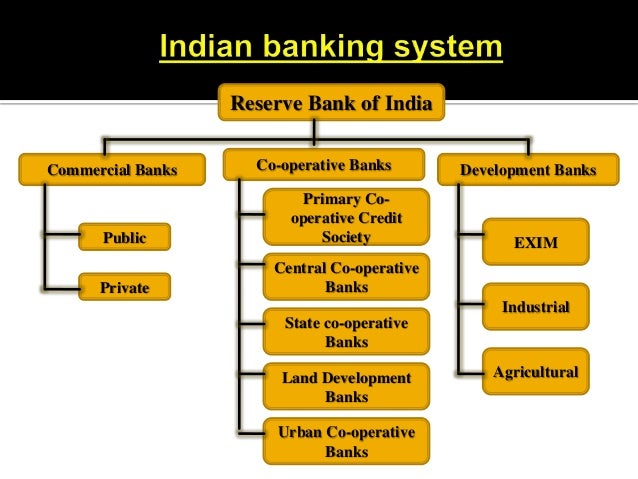 Indian banking system

Reserve Bank of India

Commercial Banks

Public

Private

Co-operative Banks

Primary Co-operative Credit Society

Central Co-operative Banks

State co-operative Banks

Land Development Banks

Urban Co-operative Banks

Development Banks

EXIM

Industrial

Agricultural